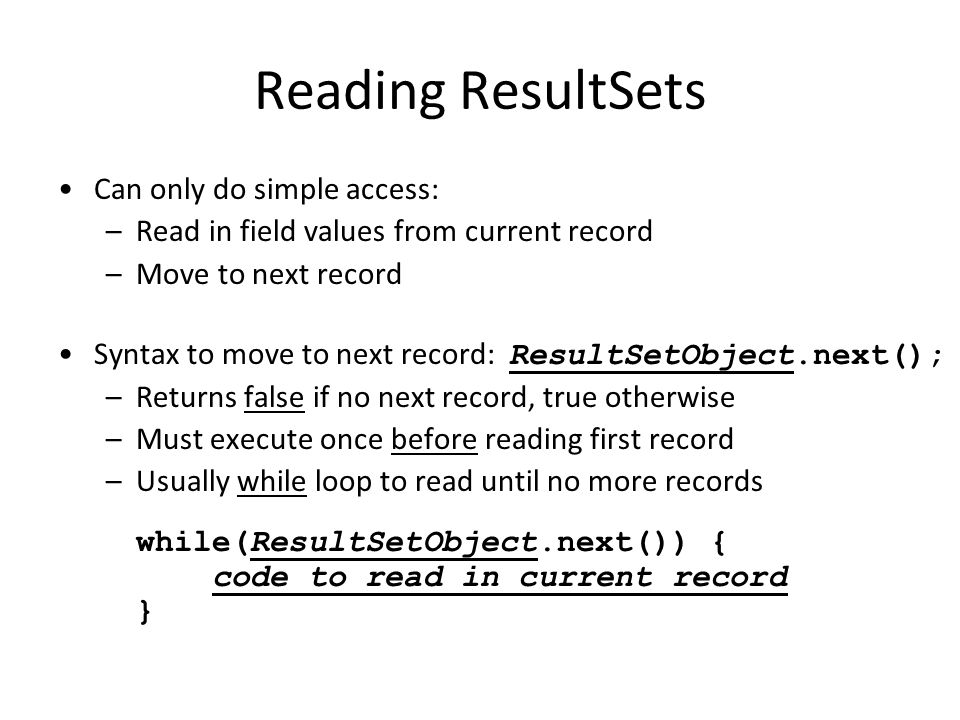 Reading ResultSets

• Can only do simple access:
– Read in field values from current record
– Move to next record

• Syntax to move to next record: ResultSetObject.next();
– Returns false if no next record, true otherwise
– Must execute once before reading first record
– Usually while loop to read until no more records

while(ResultSetObject.next()) {
    code to read in current record
}